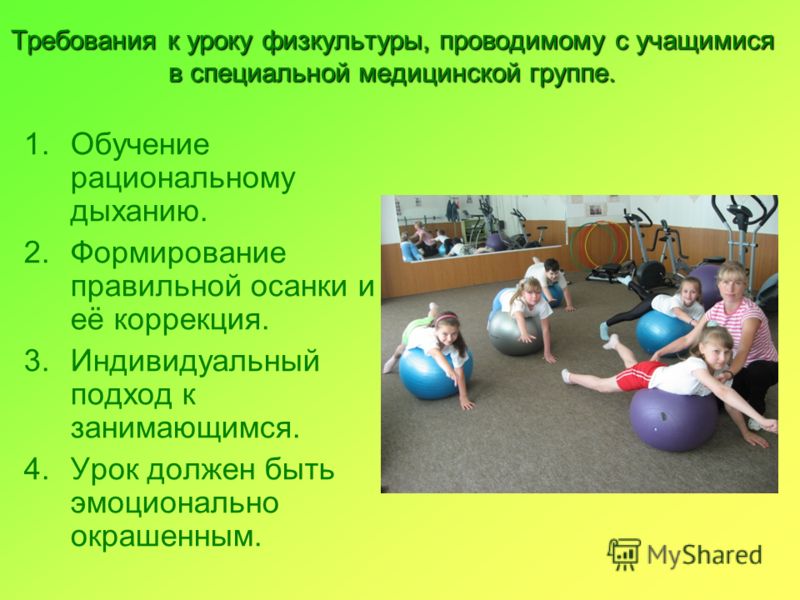 Требования к уроку физкультуры, проводимому с учащимися в специальной медицинской группе.

1. Обучение рациональному дыханию.
2. Формирование правильной осанки и её коррекция.
3. Индивидуальный подход к занимающимся.
4. Урок должен быть эмоционально окрашенным.

MyShared